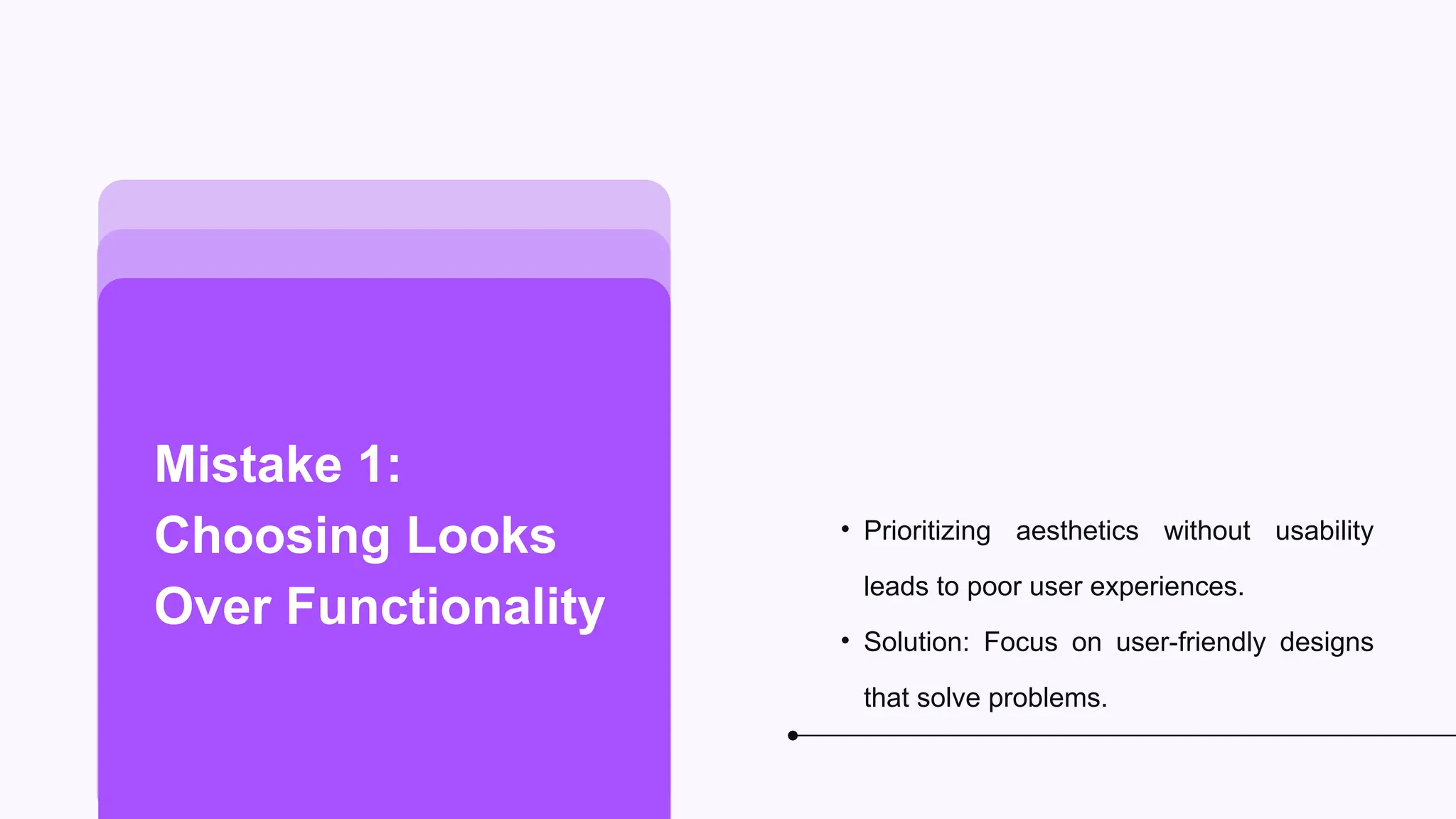 Mistake 1:
Choosing Looks Over Functionality

• Prioritizing aesthetics without usability leads to poor user experiences.
• Solution: Focus on user-friendly designs that solve problems.